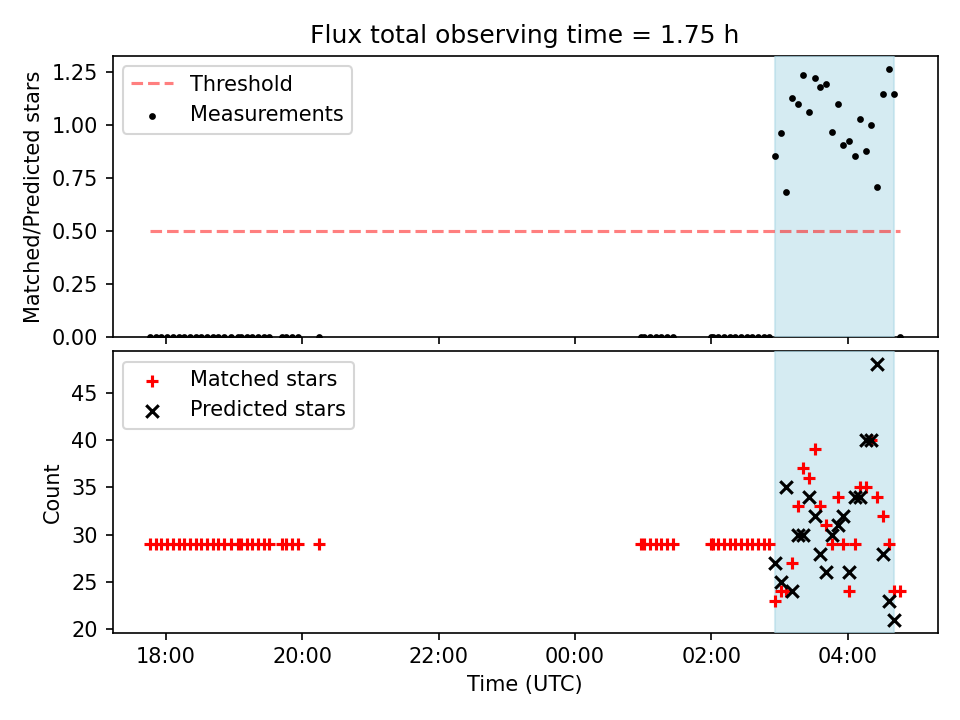 Flux total observing time = 1.75 h

Threshold
Measurements

Matched/Predicted stars

1.25
1.00
0.75
0.50
0.25
0.00

Matched stars
Predicted stars

Count

45
40
35
30
25
20

18:00
20:00
22:00
00:00
02:00
04:00

Time (UTC)